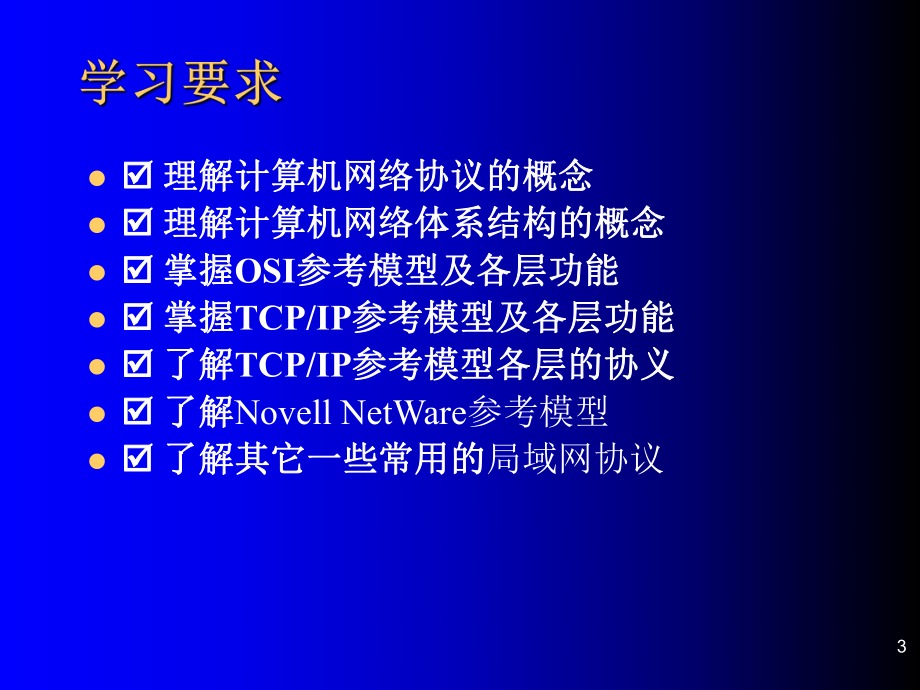 学习要求

- ☑ 理解计算机网络协议的概念
- ☑ 理解计算机网络体系结构的概念
- ☑ 掌握OSI参考模型及各层功能
- ☑ 掌握TCP/IP参考模型及各层功能
- ☑ 了解TCP/IP参考模型各层的协义
- ☑ 了解Novell NetWare参考模型
- ☑ 了解其它一些常用的局域网协议

3